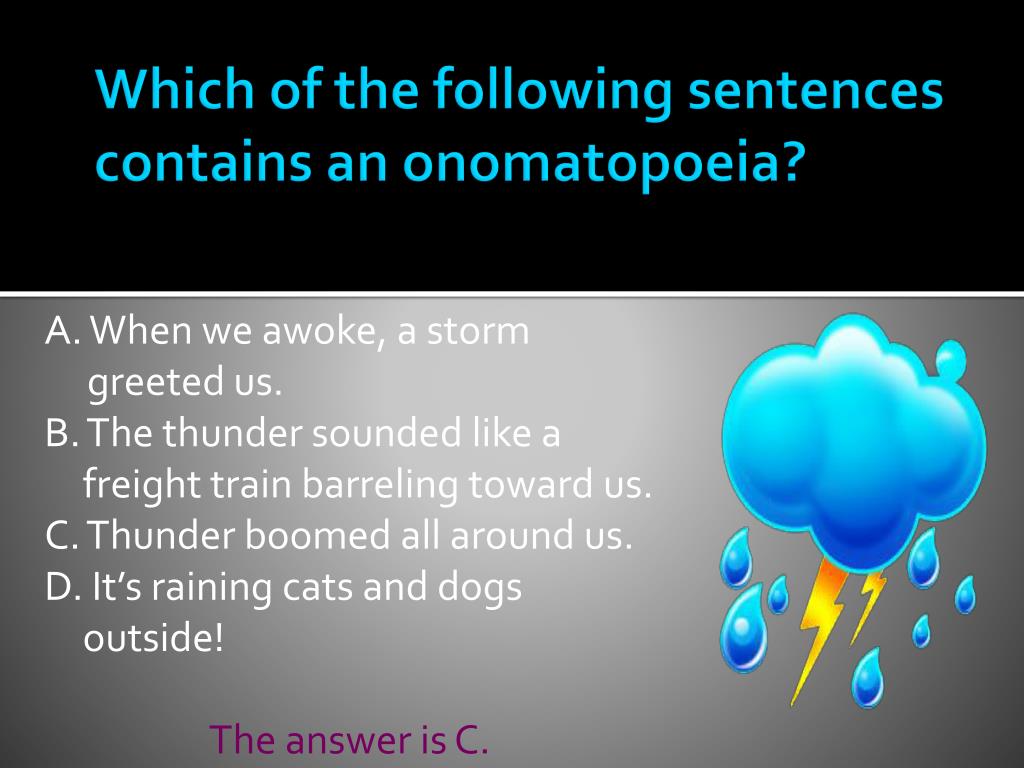 Which of the following sentences contains an onomatopoeia?

A. When we awoke, a storm greeted us.
B. The thunder sounded like a freight train barreling toward us.
C. Thunder boomed all around us.
D. It's raining cats and dogs outside!

The answer is C.